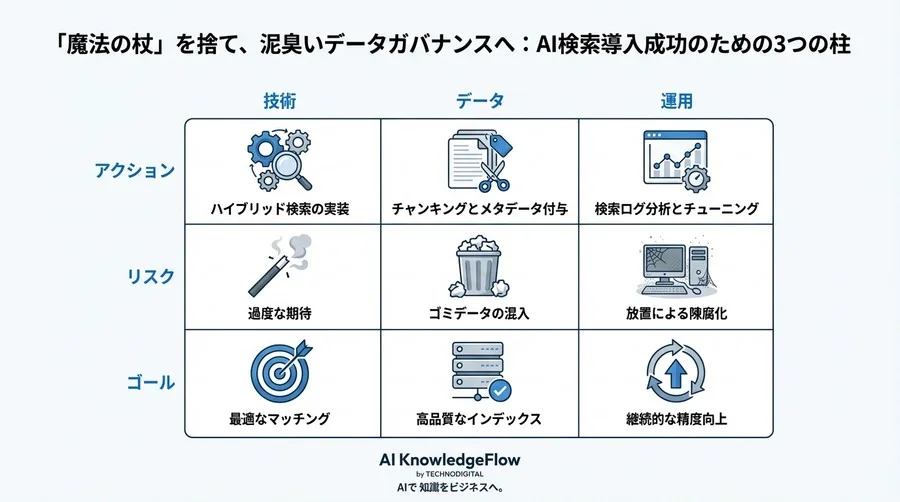 「魔法の杖」を捨て、泥臭いデータガバナンスへ：AI検索導入成功のための3つの柱

| | 技術 | データ | 運用 |
|---|---|---|---|
| アクション | ハイブリッド検索の実装 | チャンキングとメタデータ付与 | 検索ログ分析とチューニング |
| リスク | 過度な期待 | ゴミデータの混入 | 放置による陳腐化 |
| ゴール | 最適なマッチング | 高品質なインデックス | 継続的な精度向上 |

AI KnowledgeFlow
by TECHNODIGITAL
AIで 知識をビジネスへ。